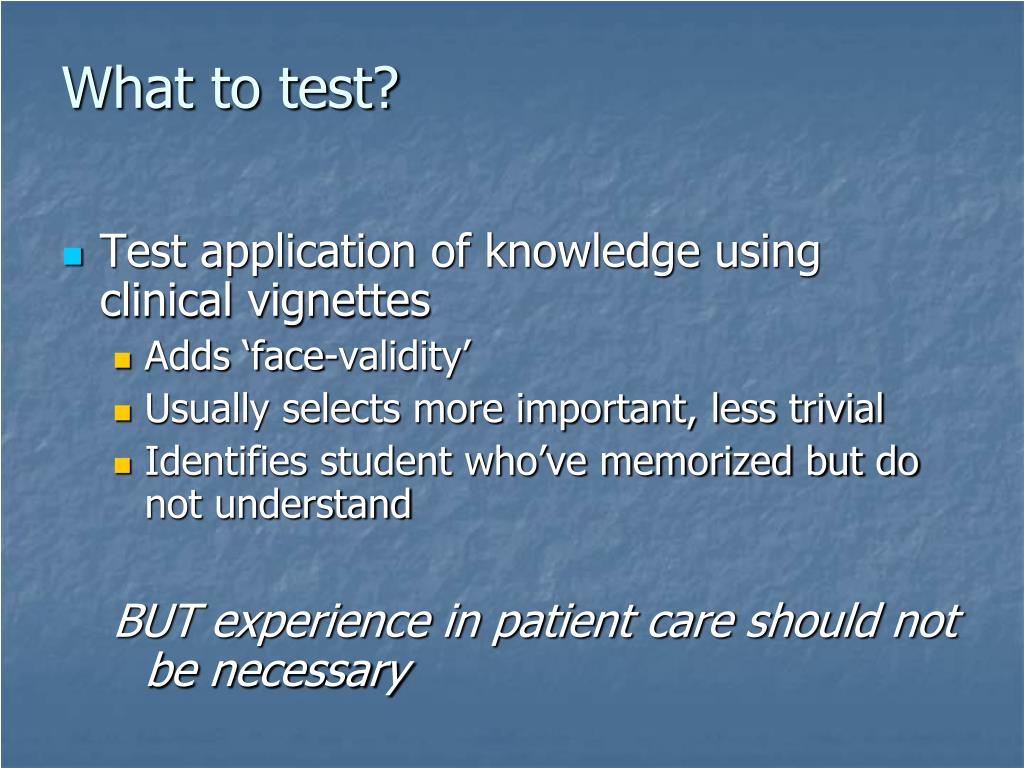 What to test?

Test application of knowledge using clinical vignettes

Adds ‘face-validity’

Usually selects more important, less trivial

Identifies student who’ve memorized but do not understand

BUT experience in patient care should not be necessary